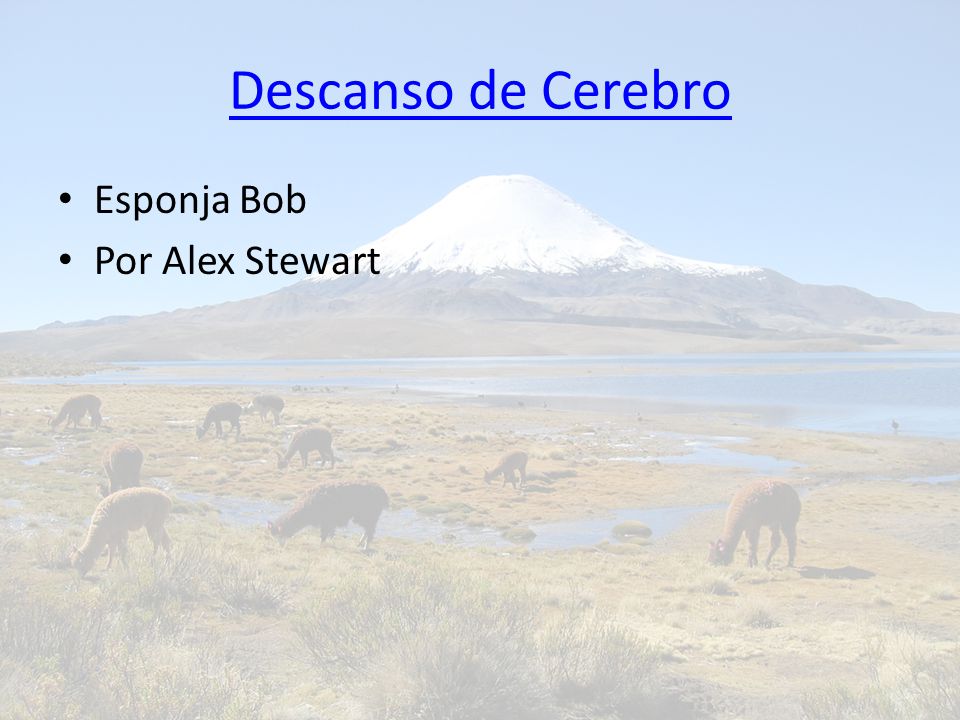 Descanso de Cerebro

• Esponja Bob
• Por Alex Stewart